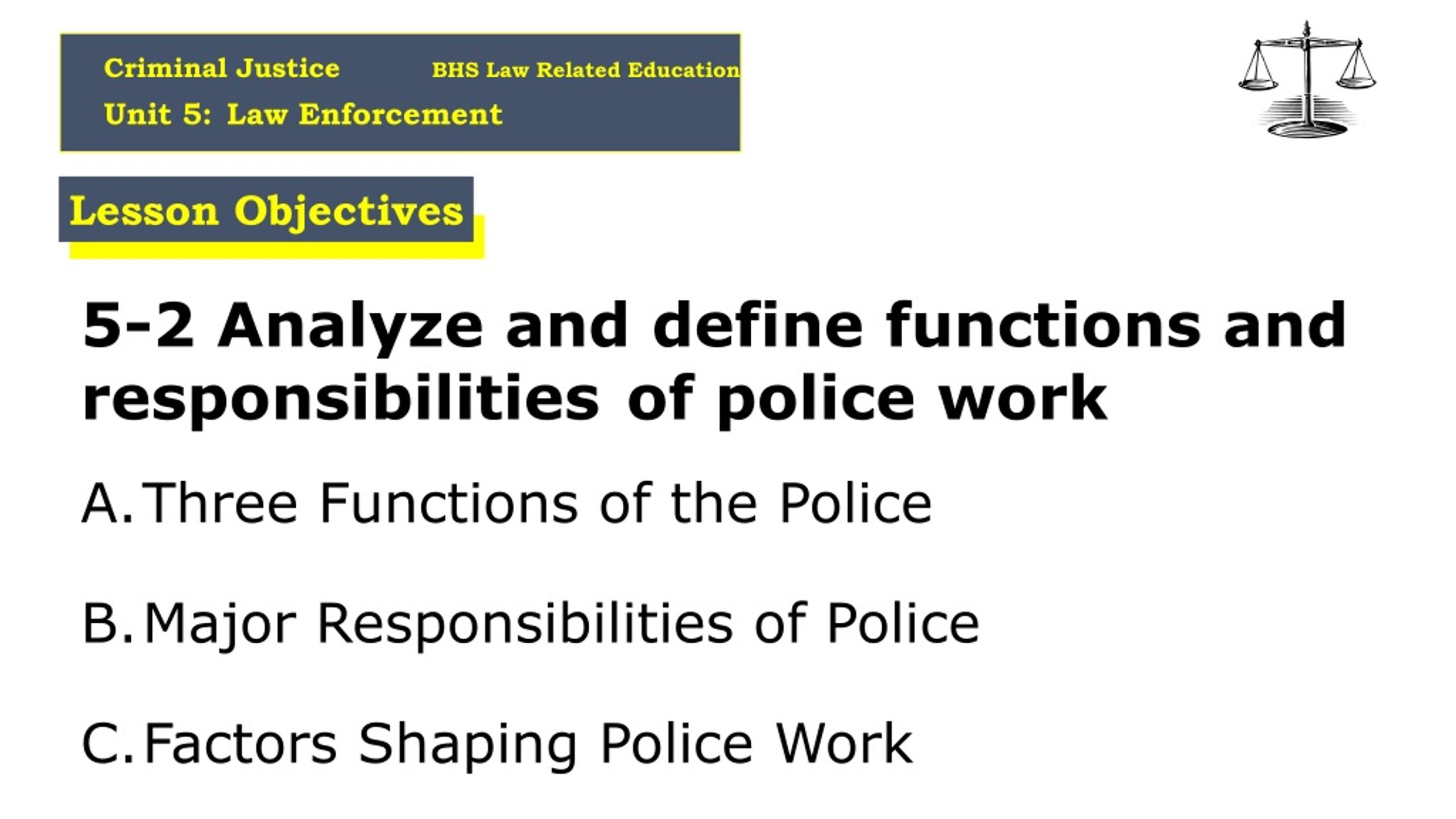 Criminal Justice BHS Law Related Education
Unit 5: Law Enforcement

Lesson Objectives

5-2 Analyze and define functions and responsibilities of police work

A. Three Functions of the Police

B. Major Responsibilities of Police

C. Factors Shaping Police Work